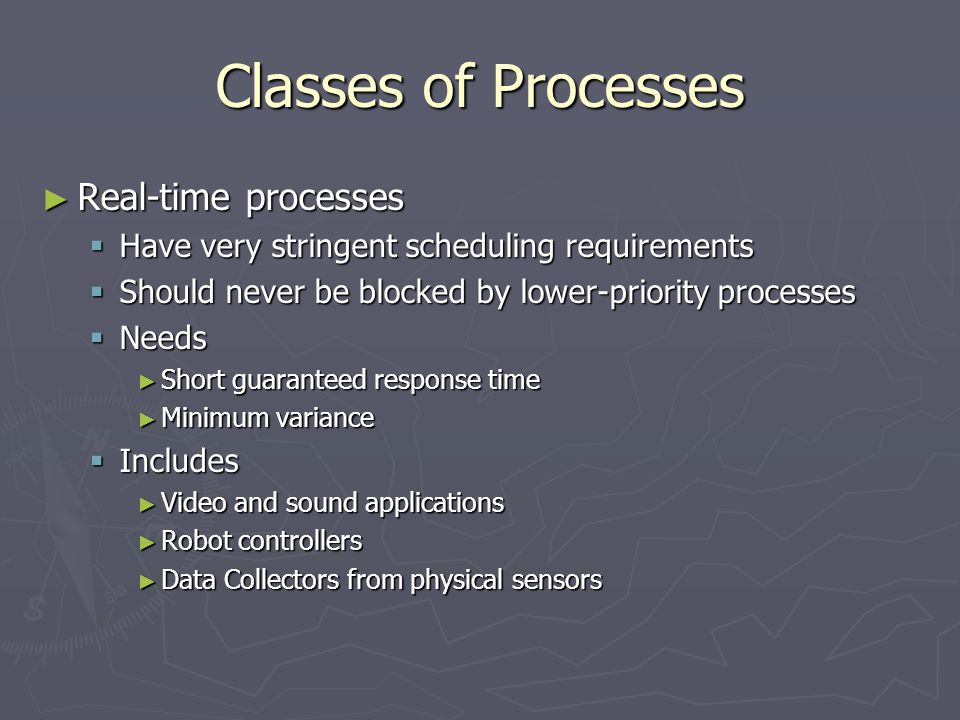 Classes of Processes

► Real-time processes
▪ Have very stringent scheduling requirements
▪ Should never be blocked by lower-priority processes
▪ Needs
► Short guaranteed response time
► Minimum variance
▪ Includes
► Video and sound applications
► Robot controllers
► Data Collectors from physical sensors